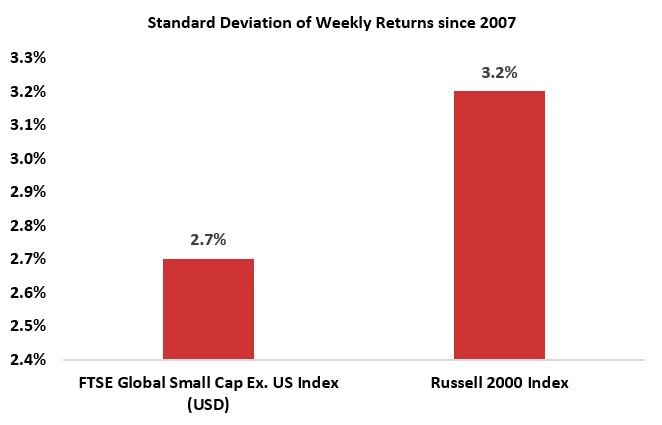 Standard Deviation of Weekly Returns since 2007

3.3%
3.2%
3.1%
3.0%
2.9%
2.8%
2.7%
2.6%
2.5%
2.4%

2.7%

3.2%

FTSE Global Small Cap Ex. US Index (USD)

Russell 2000 Index